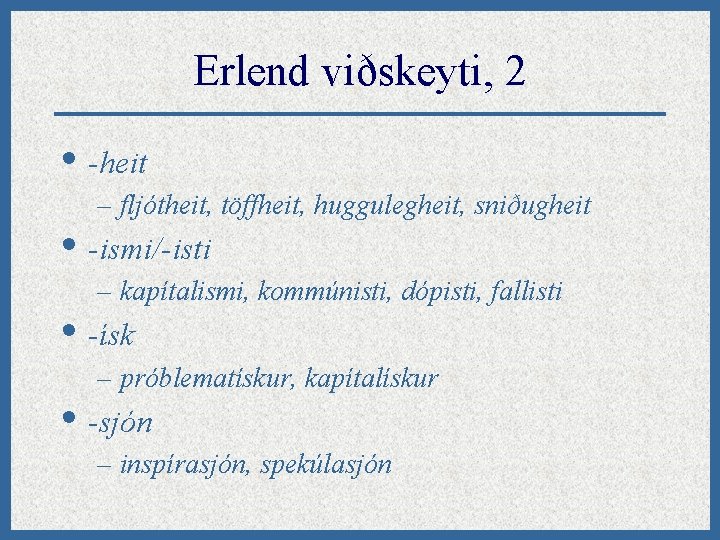 Erlend viðskeyti, 2

• -heit
– fljótheit, töffheit, huggulegheit, sniðugheit
• -ismi/-isti
– kapítalismi, kommúnisti, dópisti, fallisti
• -ísk
– próblematískur, kapítalískur
• -sjón
– inspírasjón, spekúlasjón